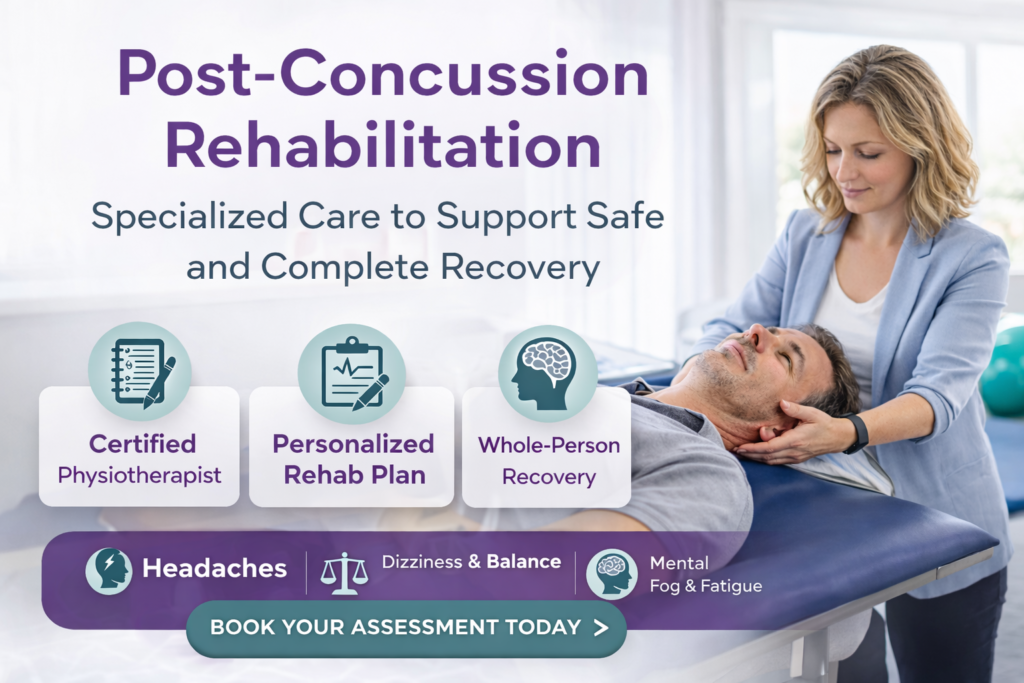 Post-Concussion Rehabilitation

Specialized Care to Support Safe and Complete Recovery

Certified Physiotherapist

Personalized Rehab Plan

Whole-Person Recovery

Headaches

Dizziness & Balance

Mental Fog & Fatigue

BOOK YOUR ASSESSMENT TODAY >